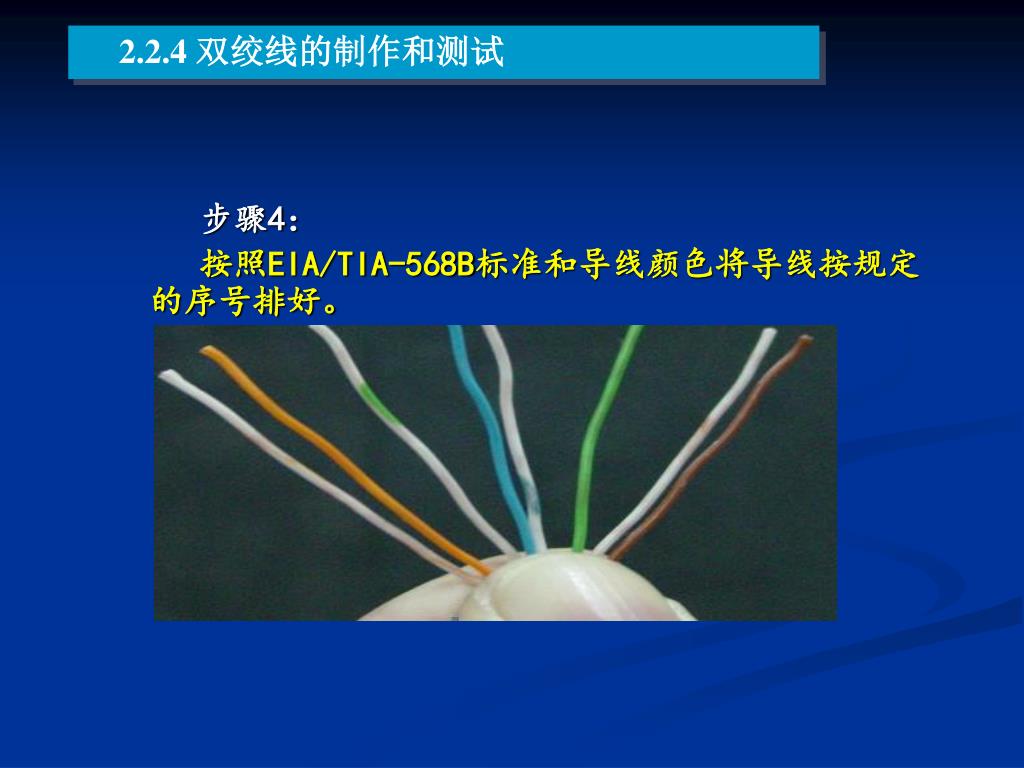 2.2.4 双绞线的制作和测试

步骤4:

按照EIA/TIA-568B标准和导线颜色将导线按规定的序号排好。